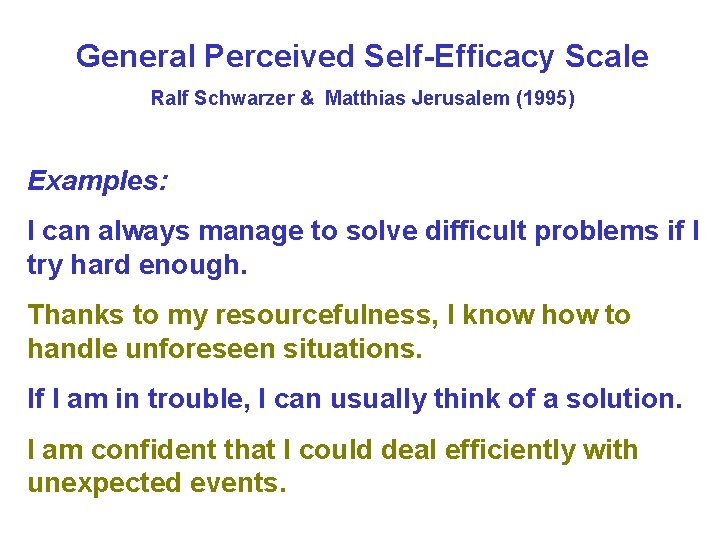 General Perceived Self-Efficacy Scale

Ralf Schwarzer & Matthias Jerusalem (1995)

Examples:

I can always manage to solve difficult problems if I try hard enough.

Thanks to my resourcefulness, I know how to handle unforeseen situations.

If I am in trouble, I can usually think of a solution.

I am confident that I could deal efficiently with unexpected events.